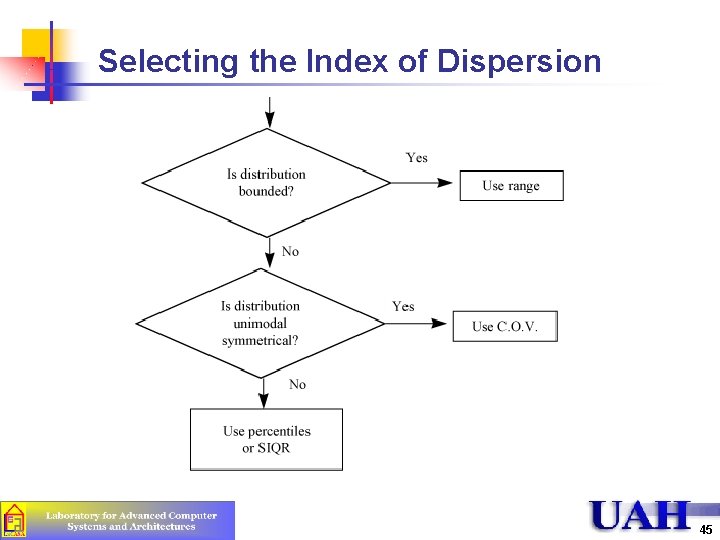 Selecting the Index of Dispersion

Is distribution bounded?

Yes

Use range

No

Is distribution unimodal symmetrical?

Yes

Use C.O.V.

No

Use percentiles or SIQR

Laboratory for Advanced Computer Systems and Architectures

UAH

45